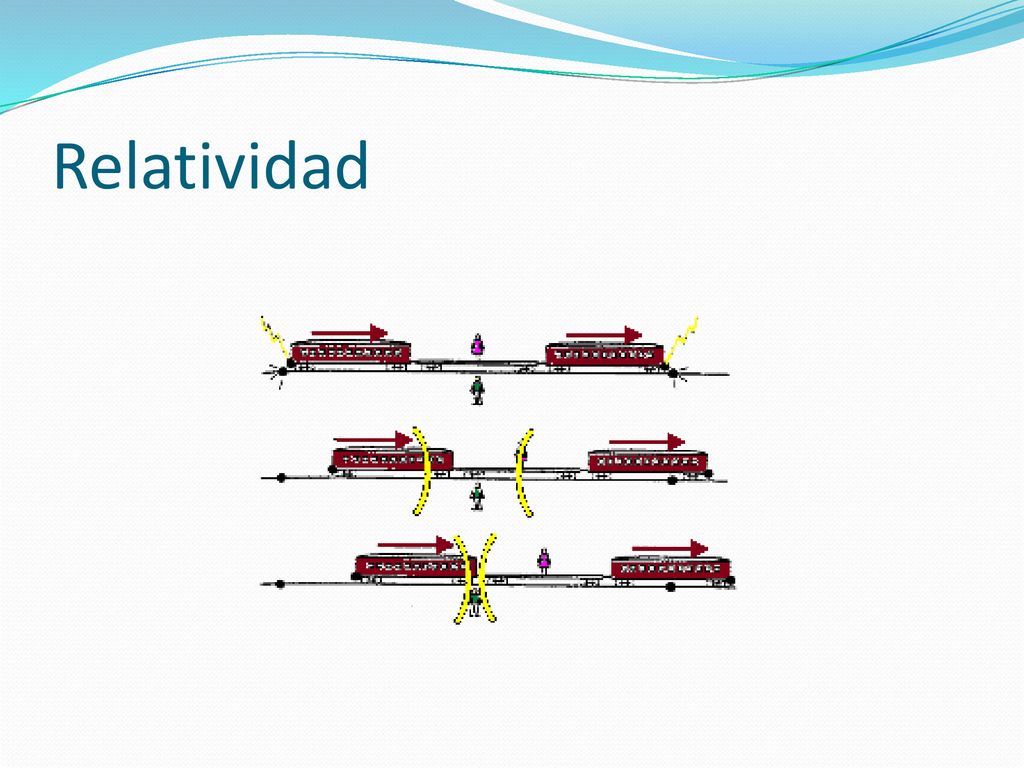 Relatividad